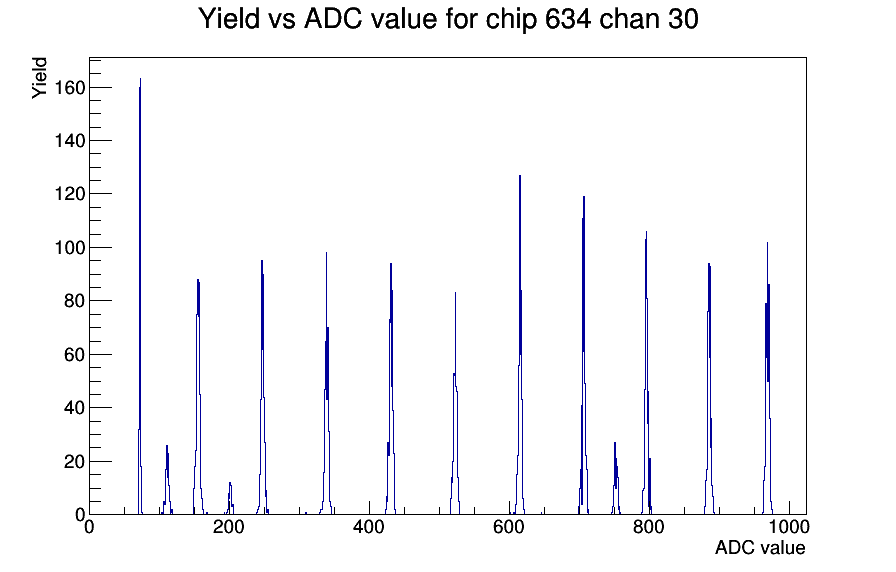 Yield vs ADC value for chip 634 chan 30

Yield

160
140
120
100
80
60
40
20
0

0
200
400
600
800
1000

ADC value